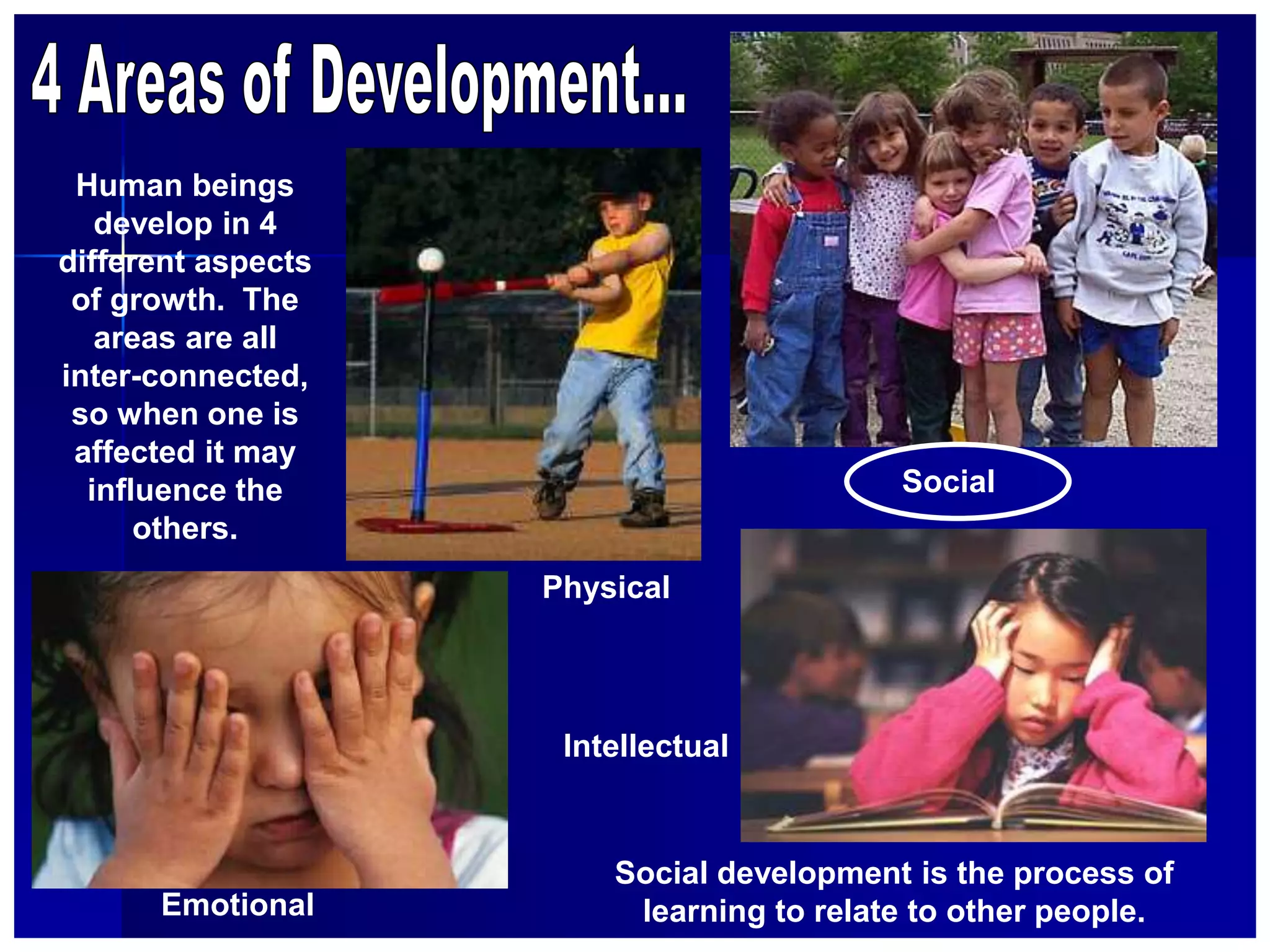 4 Areas of Development...

Human beings develop in 4 different aspects of growth. The areas are all inter-connected, so when one is affected it may influence the others.

Social

Physical

Intellectual

Emotional

Social development is the process of learning to relate to other people.